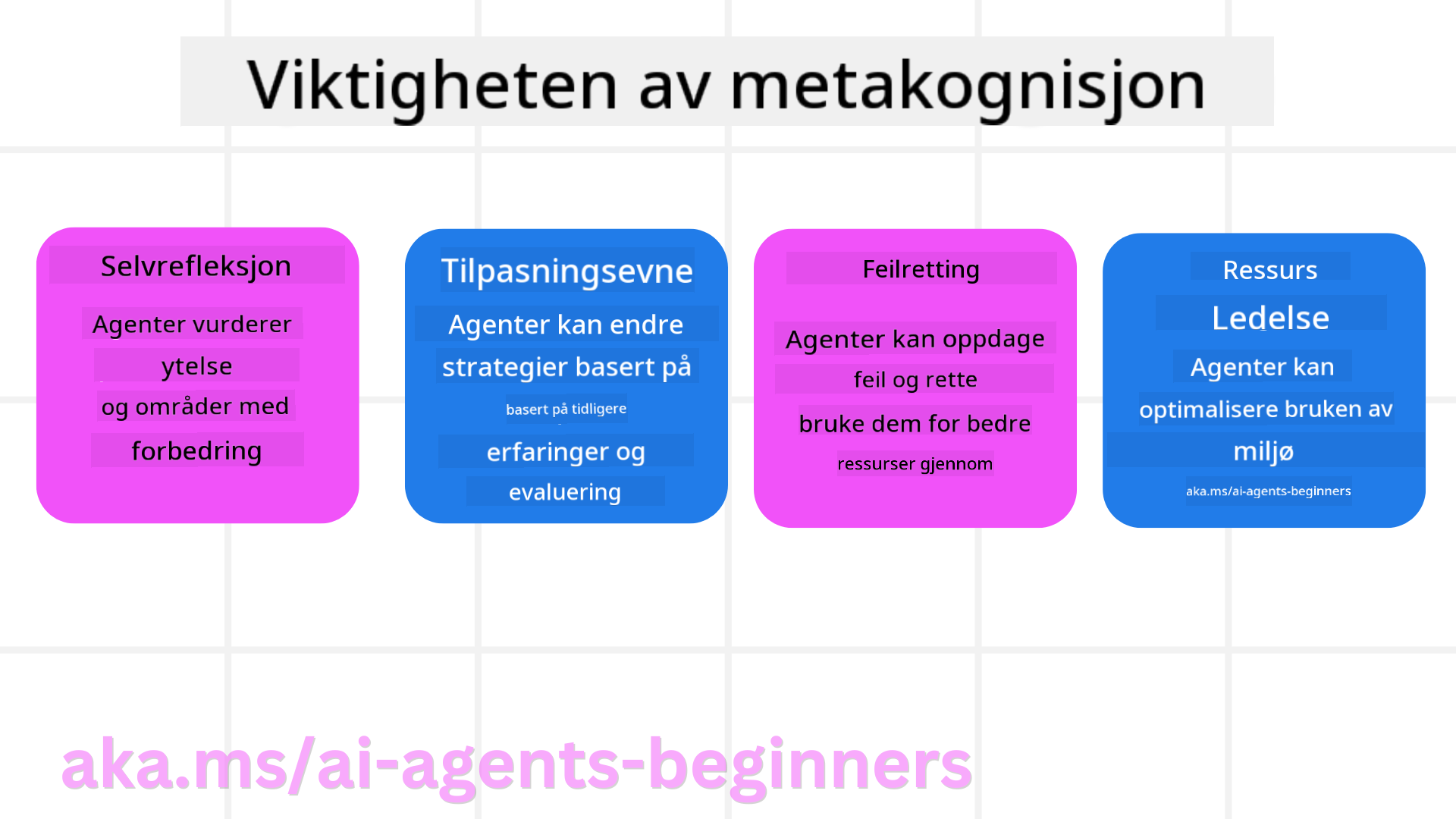 Viktigheten av metakognisjon

Selvrefleksjon

Agenter vurderer ytelse og områder med forbedring

Tilpasningsevne

Agenter kan endre strategier basert på basert på tidligere erfaringer og evaluering

Feilretting

Agenter kan oppdage feil og rette bruke dem for bedre ressurser gjennom

Ressurs

Ledelse

Agenter kan optimalisere bruken av miljø

aka.ms/ai-agents-beginners

aka.ms/ai-agents-beginners